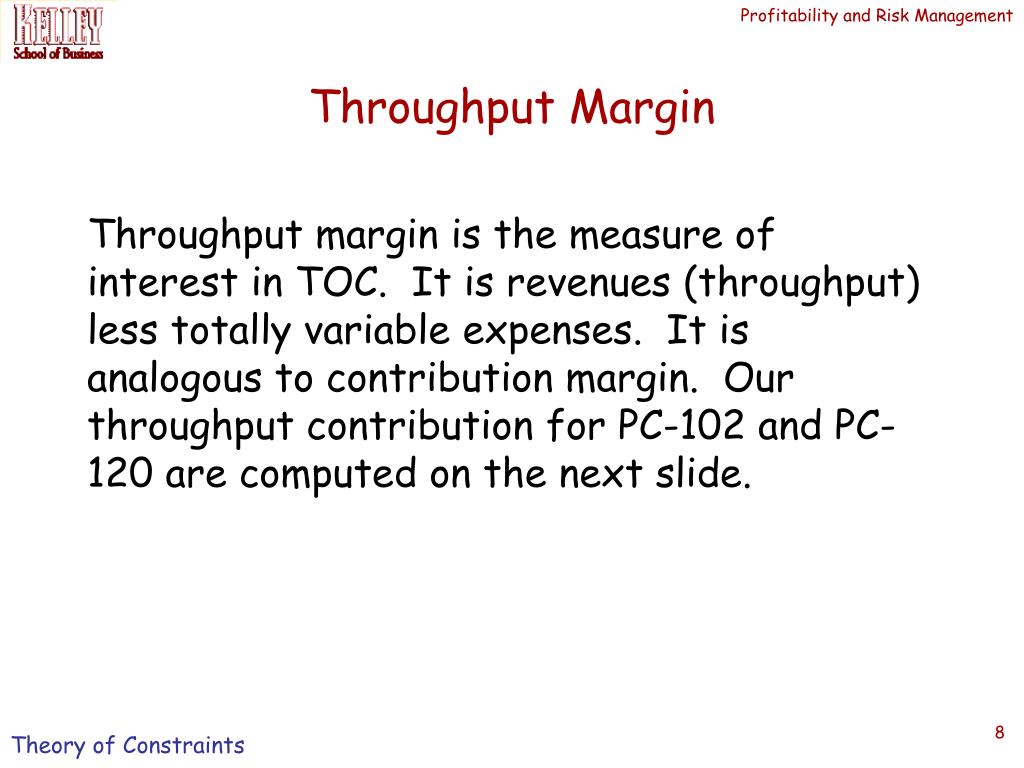 KELLEY
School of Business

Profitability and Risk Management

Throughput Margin

Throughput margin is the measure of interest in TOC. It is revenues (throughput) less totally variable expenses. It is analogous to contribution margin. Our throughput contribution for PC-102 and PC-120 are computed on the next slide.

Theory of Constraints

8